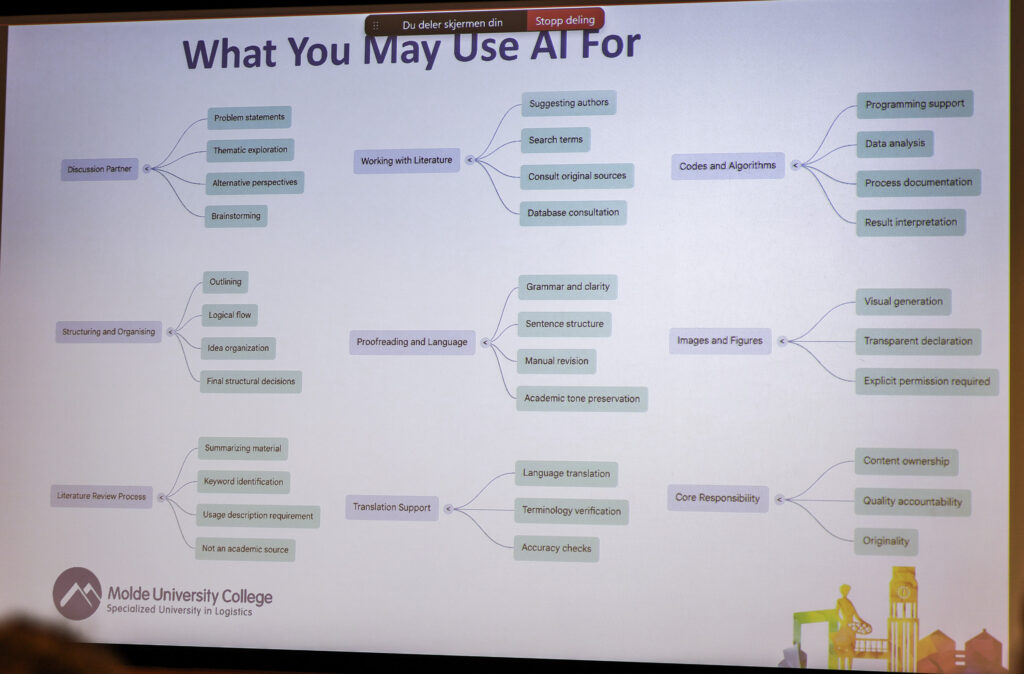 Du deler skjermen din Stopp deling

What You May Use AI For

Discussion Partner
Problem statements
Thematic exploration
Alternative perspectives
Brainstorming

Structuring and Organising
Outlining
Logical flow
Idea organization
Final structural decisions

Literature Review Process
Summarizing material
Keyword identification
Usage description requirement
Not an academic source

Working with Literature
Suggesting authors
Search terms
Consult original sources
Database consultation

Proofreading and Language
Grammar and clarity
Sentence structure
Manual revision
Academic tone preservation

Translation Support
Language translation
Terminology verification
Accuracy checks

Codes and Algorithms
Programming support
Data analysis
Process documentation
Result interpretation

Images and Figures
Visual generation
Transparent declaration
Explicit permission required

Core Responsibility
Content ownership
Quality accountability
Originality

Molde University College
Specialized University in Logistics